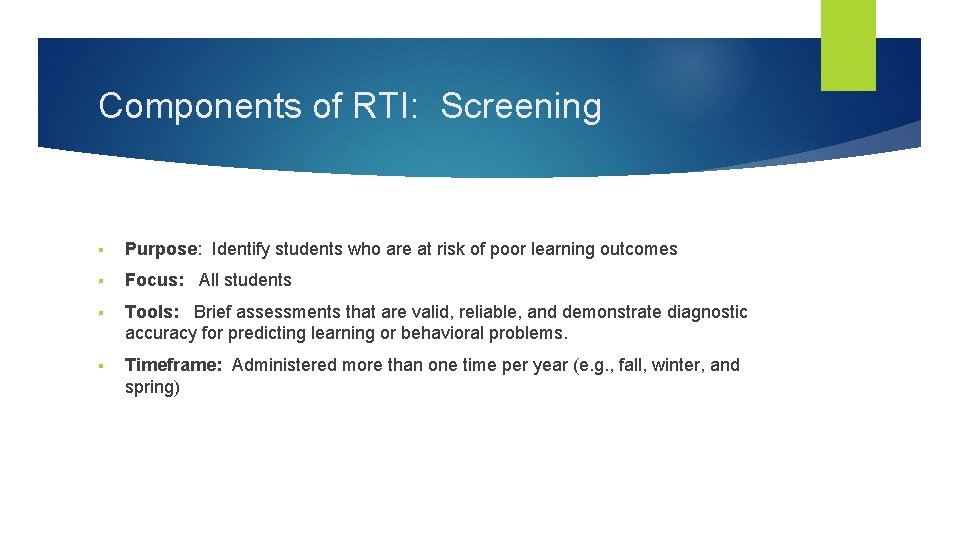 Components of RTI: Screening

▪ Purpose: Identify students who are at risk of poor learning outcomes

▪ Focus: All students

▪ Tools: Brief assessments that are valid, reliable, and demonstrate diagnostic accuracy for predicting learning or behavioral problems.

▪ Timeframe: Administered more than one time per year (e.g., fall, winter, and spring)